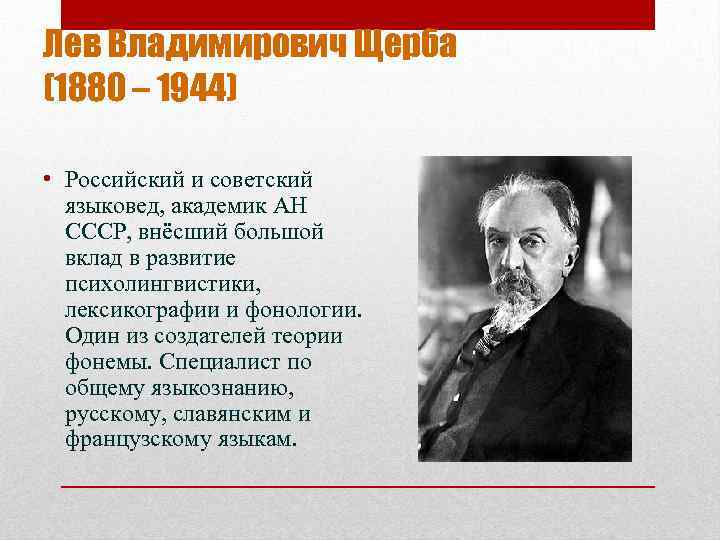 Лев Владимирович Щерба (1880 – 1944)

• Российский и советский языковед, академик АН СССР, внёсший большой вклад в развитие психолингвистики, лексикографии и фонологии. Один из создателей теории фонемы. Специалист по общему языкознанию, русскому, славянским и французскому языкам.